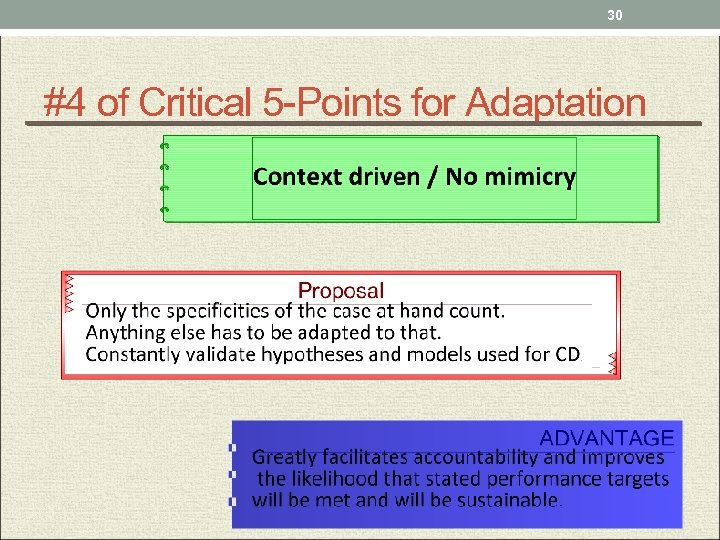 30

#4 of Critical 5-Points for Adaptation

Context driven / No mimicry

Proposal
Only the specificities of the case at hand count.
Anything else has to be adapted to that.
Constantly validate hypotheses and models used for CD.

ADVANTAGE
Greatly facilitates accountability and improves the likelihood that stated performance targets will be met and will be sustainable.